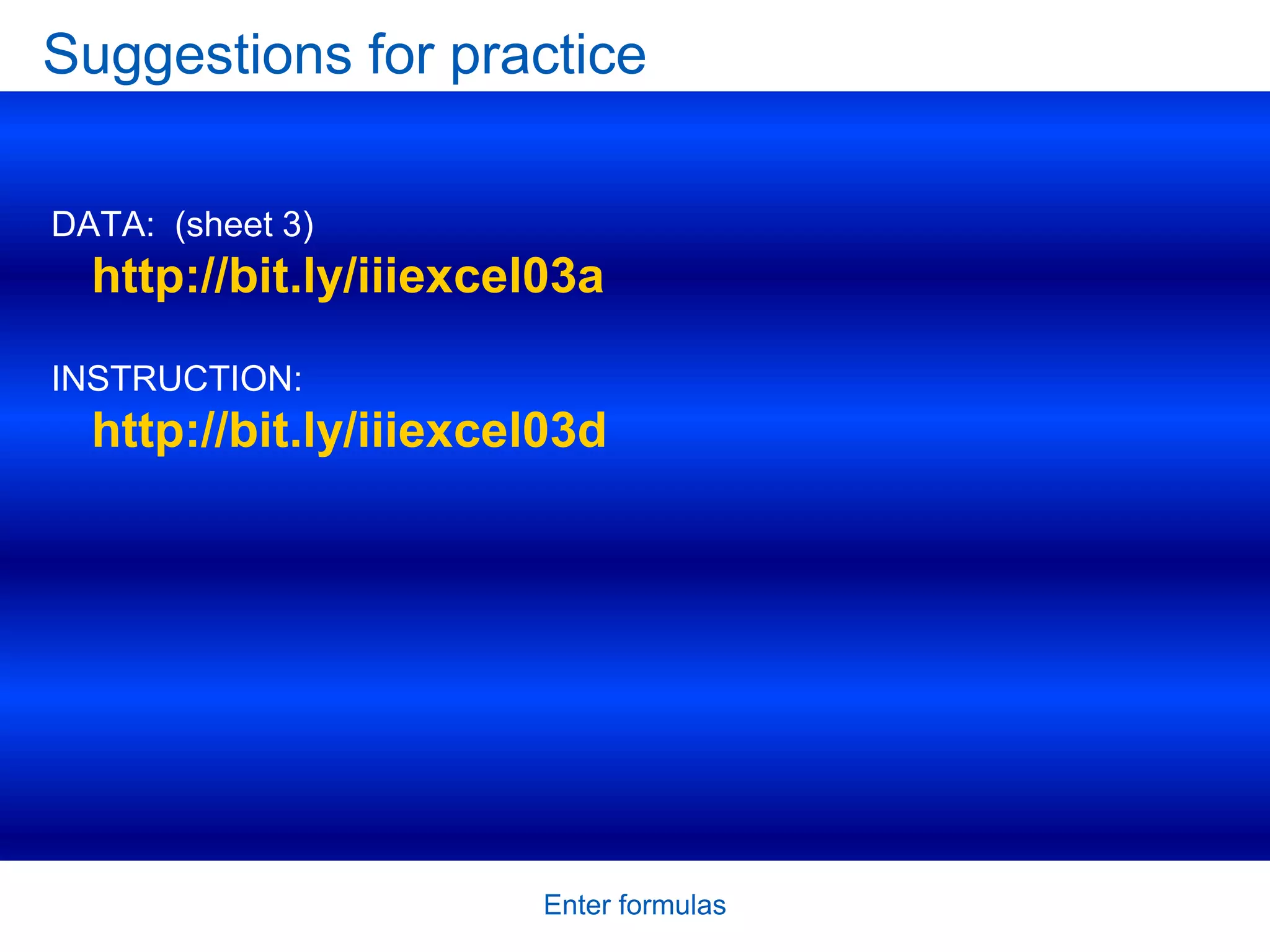 Suggestions for practice

DATA: (sheet 3)
http://bit.ly/iiiexcel03a

INSTRUCTION:
http://bit.ly/iiiexcel03d

Enter formulas